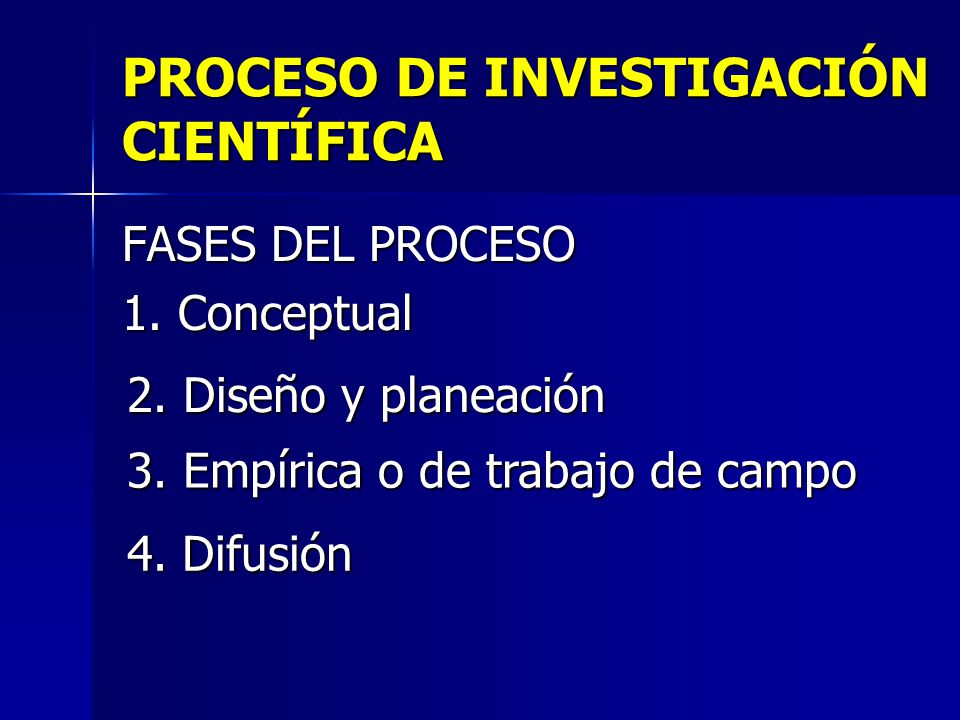 PROCESO DE INVESTIGACIÓN CIENTÍFICA

FASES DEL PROCESO

1. Conceptual

2. Diseño y planeación

3. Empírica o de trabajo de campo

4. Difusión